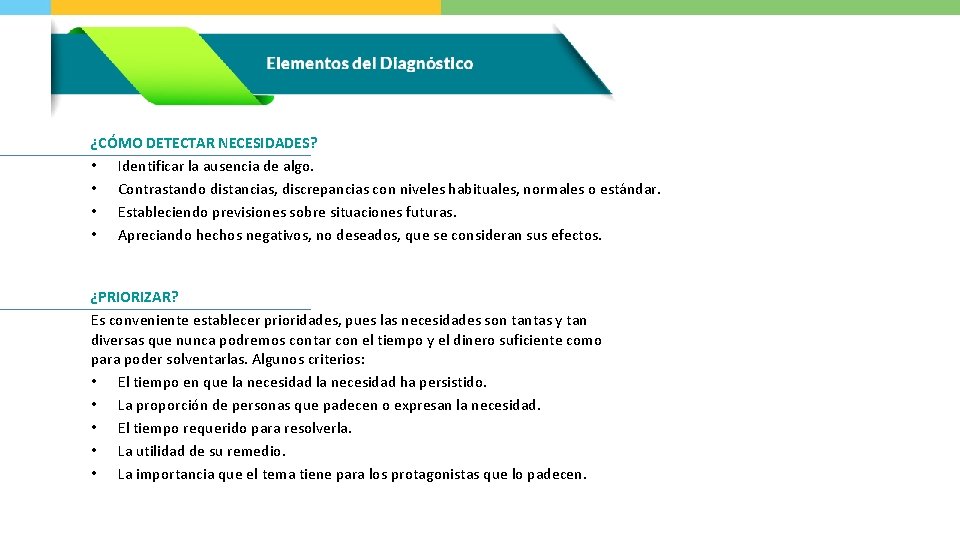 Elementos del Diagnóstico

¿CÓMO DETECTAR NECESIDADES?
• Identificar la ausencia de algo.
• Contrastando distancias, discrepancias con niveles habituales, normales o estándar.
• Estableciendo previsiones sobre situaciones futuras.
• Apreciando hechos negativos, no deseados, que se consideran sus efectos.

¿PRIORIZAR?
Es conveniente establecer prioridades, pues las necesidades son tantas y tan diversas que nunca podremos contar con el tiempo y el dinero suficiente como para poder solventarlas. Algunos criterios:
• El tiempo en que la necesidad la necesidad ha persistido.
• La proporción de personas que padecen o expresan la necesidad.
• El tiempo requerido para resolverla.
• La utilidad de su remedio.
• La importancia que el tema tiene para los protagonistas que lo padecen.